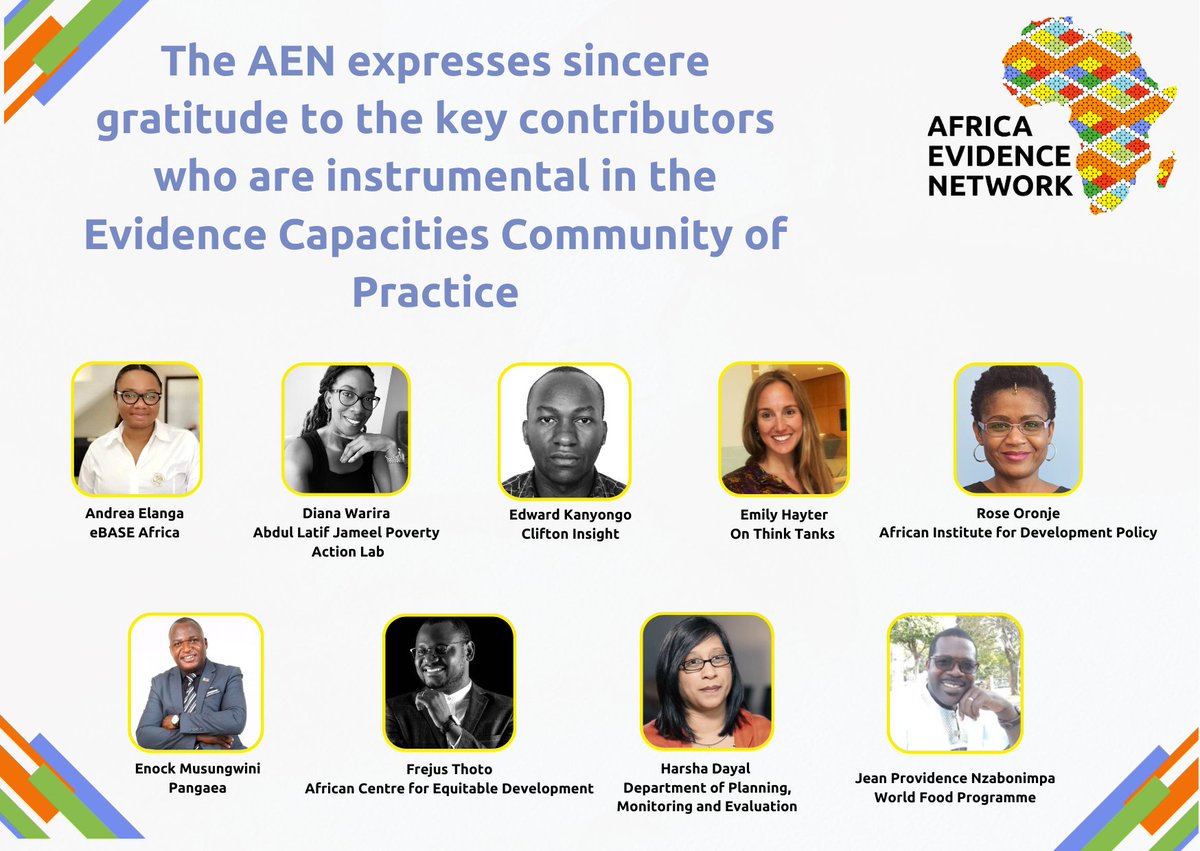 The AEN expresses sincere gratitude to the key contributors who are instrumental in the Evidence Capacities Community of Practice

AFRICA EVIDENCE NETWORK

Andrea Elanga
eBASE Africa

Diana Warira
Abdul Latif Jameel Poverty Action Lab

Edward Kanyongo
Clifton Insight

Emily Hayter
On Think Tanks

Rose Oronje
African Institute for Development Policy

Enock Musungwini
Pangaea

Frejus Thoto
African Centre for Equitable Development

Harsha Dayal
Department of Planning, Monitoring and Evaluation

Jean Providence Nzabonimpa
World Food Programme